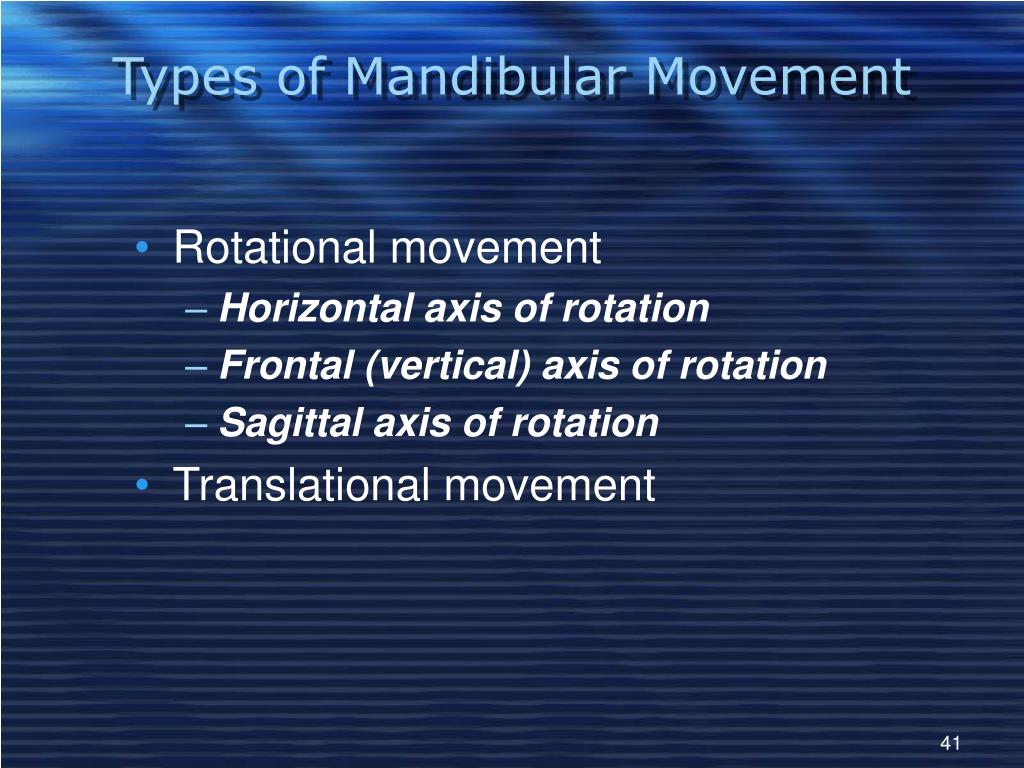 Types of Mandibular Movement

• Rotational movement
– Horizontal axis of rotation
– Frontal (vertical) axis of rotation
– Sagittal axis of rotation
• Translational movement

41